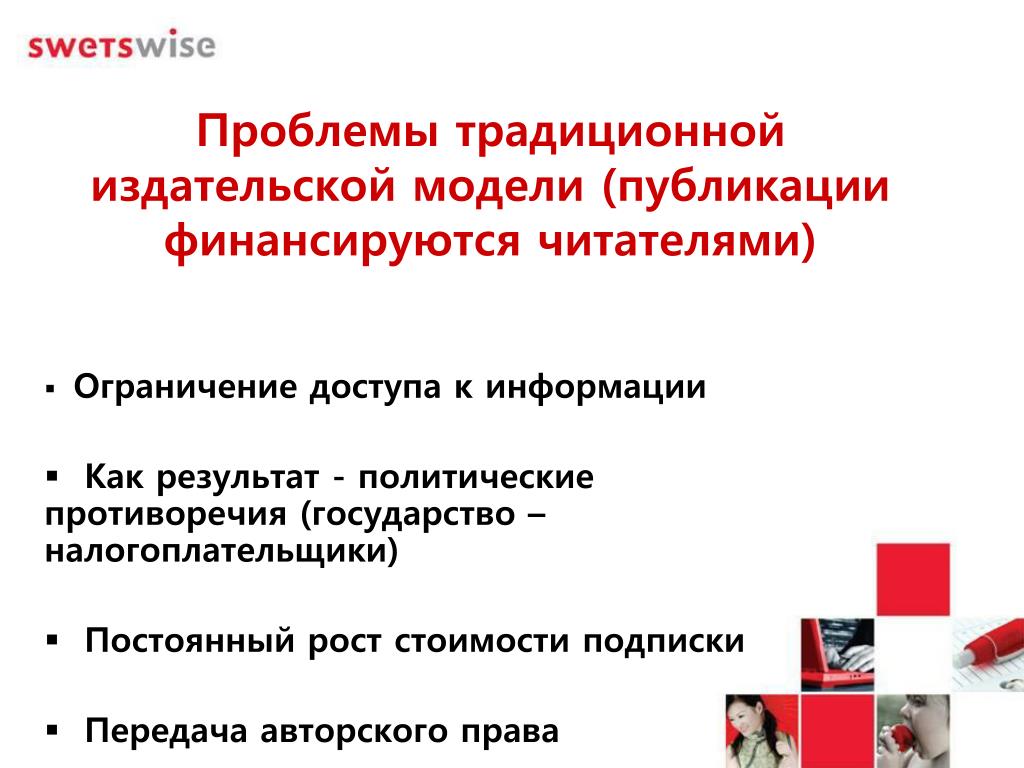 swetswise

Проблемы традиционной издательской модели (публикации финансируются читателями)

▪ Ограничение доступа к информации

▪ Как результат - политические противоречия (государство – налогоплательщики)

▪ Постоянный рост стоимости подписки

▪ Передача авторского права